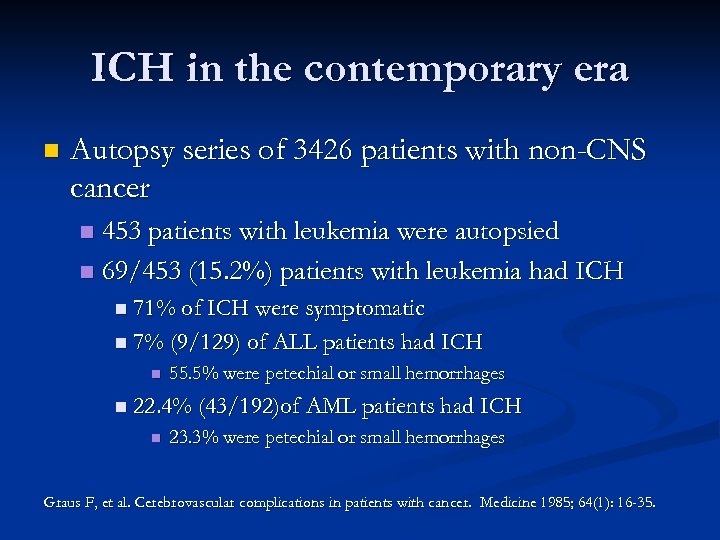 ICH in the contemporary era

Autopsy series of 3426 patients with non-CNS cancer

453 patients with leukemia were autopsied

69/453 (15.2%) patients with leukemia had ICH

71% of ICH were symptomatic

7% (9/129) of ALL patients had ICH

55.5% were petechial or small hemorrhages

22.4% (43/192)of AML patients had ICH

23.3% were petechial or small hemorrhages

Graus F, et al. Cerebrovascular complications in patients with cancer. Medicine 1985; 64(1): 16-35.